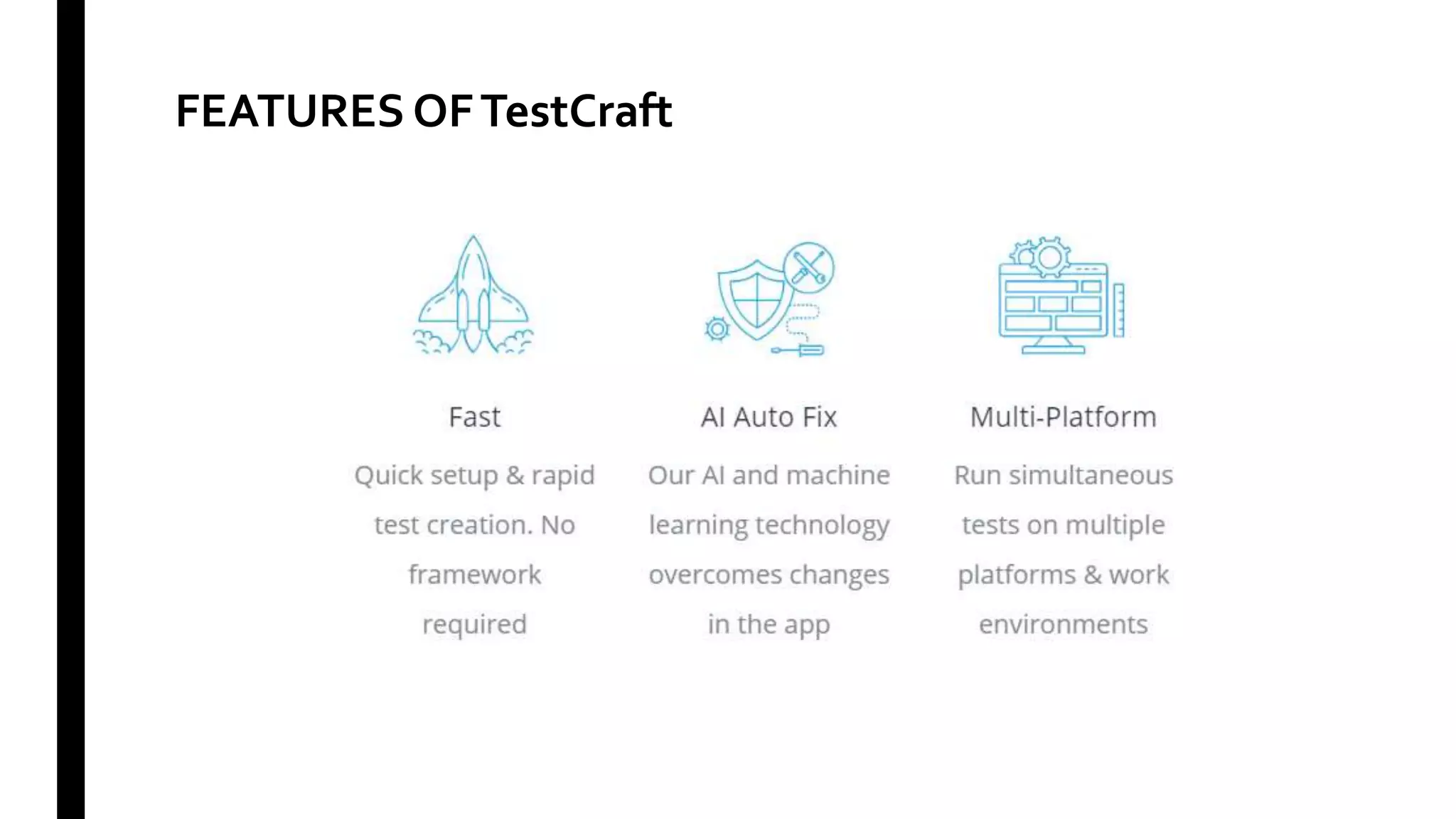 FEATURES OF TestCraft

Fast

Quick setup & rapid test creation. No framework required

AI Auto Fix

Our AI and machine learning technology overcomes changes in the app

Multi-Platform

Run simultaneous tests on multiple platforms & work environments